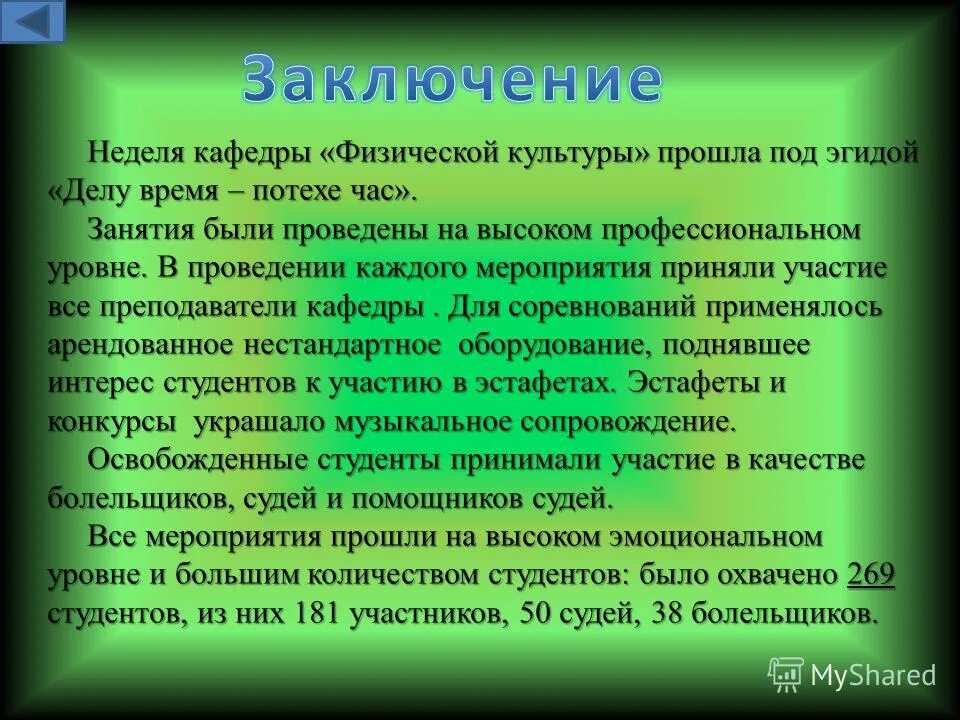 Заключение

Неделя кафедры «Физической культуры» прошла под эгидой «Делу время – потехе час».

Занятия были проведены на высоком профессиональном уровне. В проведении каждого мероприятия приняли участие все преподаватели кафедры . Для соревнований применялось арендованное нестандартное оборудование, поднявшее интерес студентов к участию в эстафетах. Эстафеты и конкурсы украшало музыкальное сопровождение.

Освобожденные студенты принимали участие в качестве болельщиков, судей и помощников судей.

Все мероприятия прошли на высоком эмоциональном уровне и большим количеством студентов: было охвачено 269 студентов, из них 181 участников, 50 судей, 38 болельщиков.

MyShared